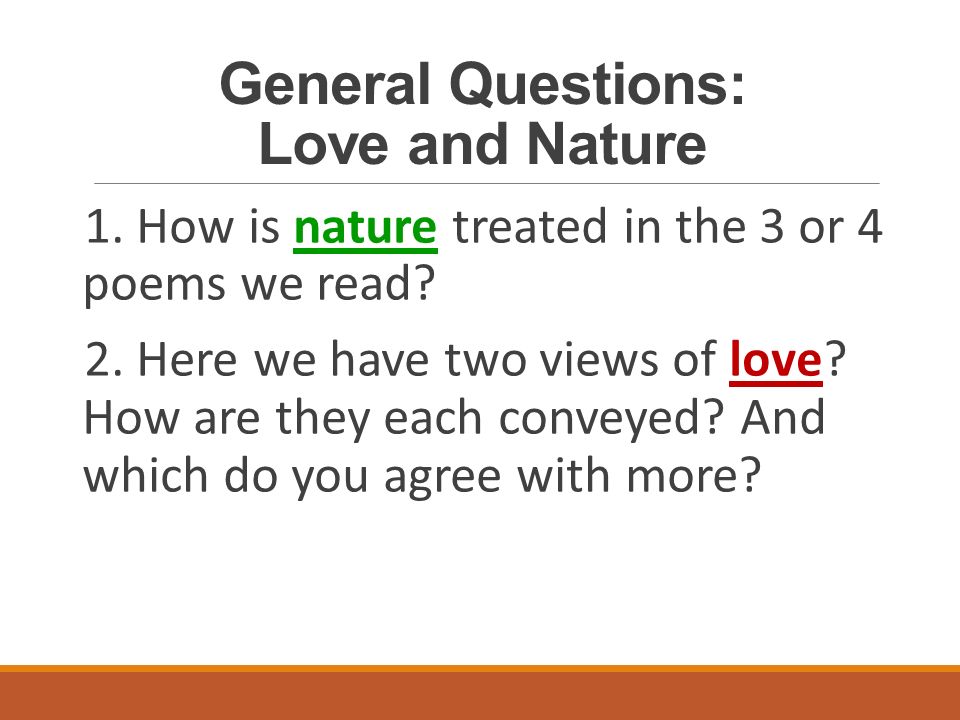 General Questions:
Love and Nature

1. How is nature treated in the 3 or 4 poems we read?

2. Here we have two views of love? How are they each conveyed? And which do you agree with more?